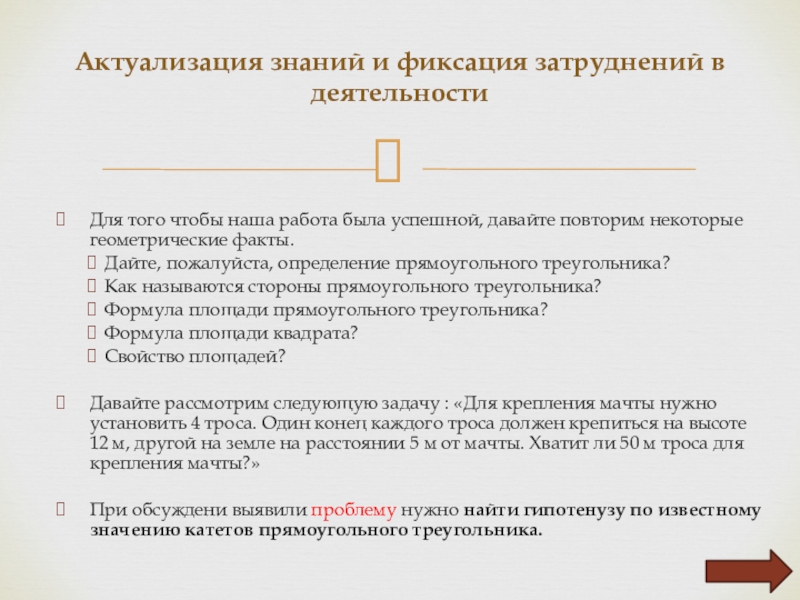 Актуализация знаний и фиксация затруднений в деятельности

Для того чтобы наша работа была успешной, давайте повторим некоторые геометрические факты.

Дайте, пожалуйста, определение прямоугольного треугольника?

Как называются стороны прямоугольного треугольника?

Формула площади прямоугольного треугольника?

Формула площади квадрата?

Свойство площадей?

Давайте рассмотрим следующую задачу : «Для крепления мачты нужно установить 4 троса. Один конец каждого троса должен крепиться на высоте 12 м, другой на земле на расстоянии 5 м от мачты. Хватит ли 50 м троса для крепления мачты?»

При обсуждени выявили проблему нужно найти гипотенузу по известному значению катетов прямоугольного треугольника.